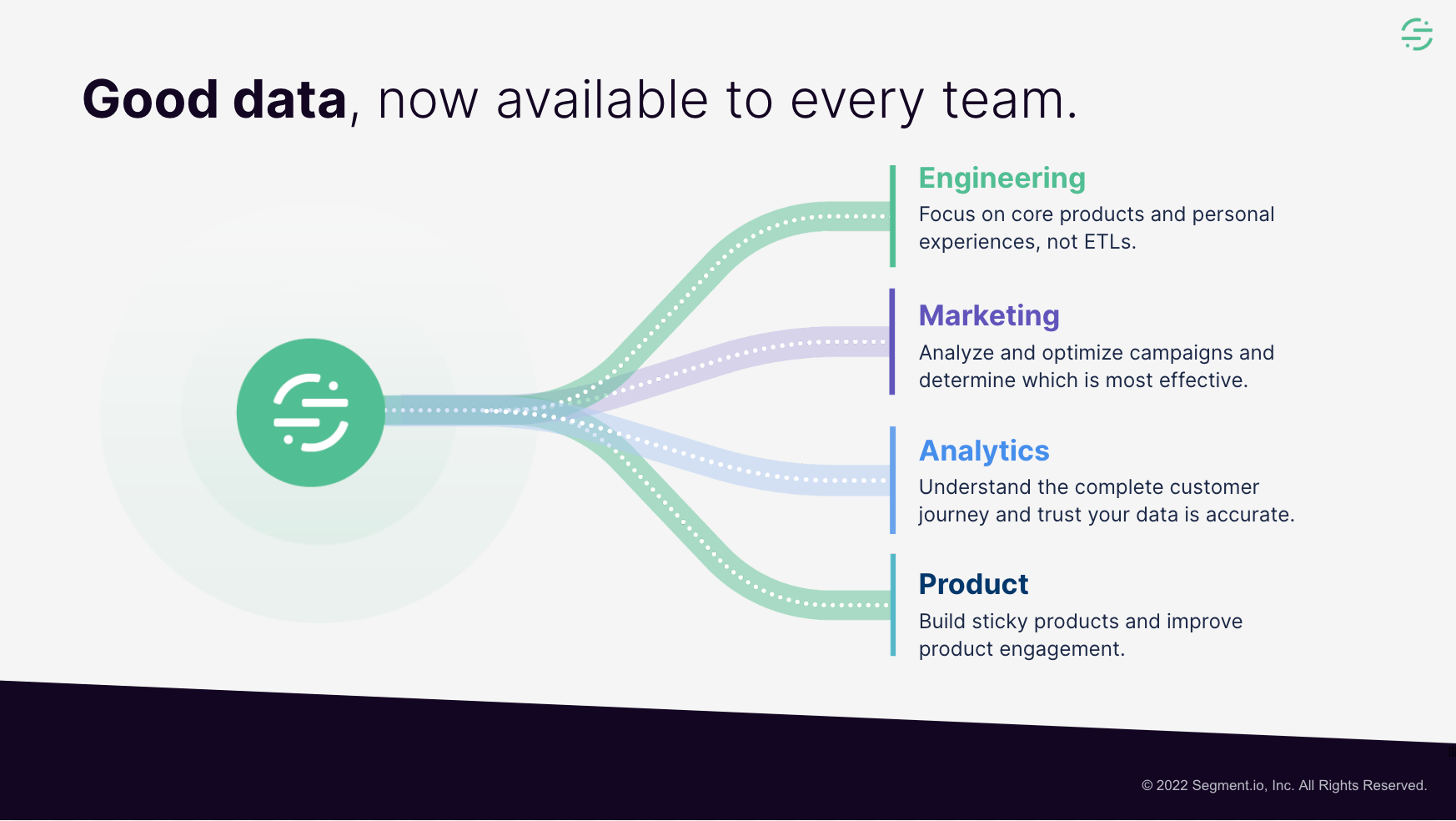 Good data, now available to every team.

Engineering
Focus on core products and personal experiences, not ETLs.

Marketing
Analyze and optimize campaigns and determine which is most effective.

Analytics
Understand the complete customer journey and trust your data is accurate.

Product
Build sticky products and improve product engagement.

© 2022 Segment.io, Inc. All Rights Reserved.